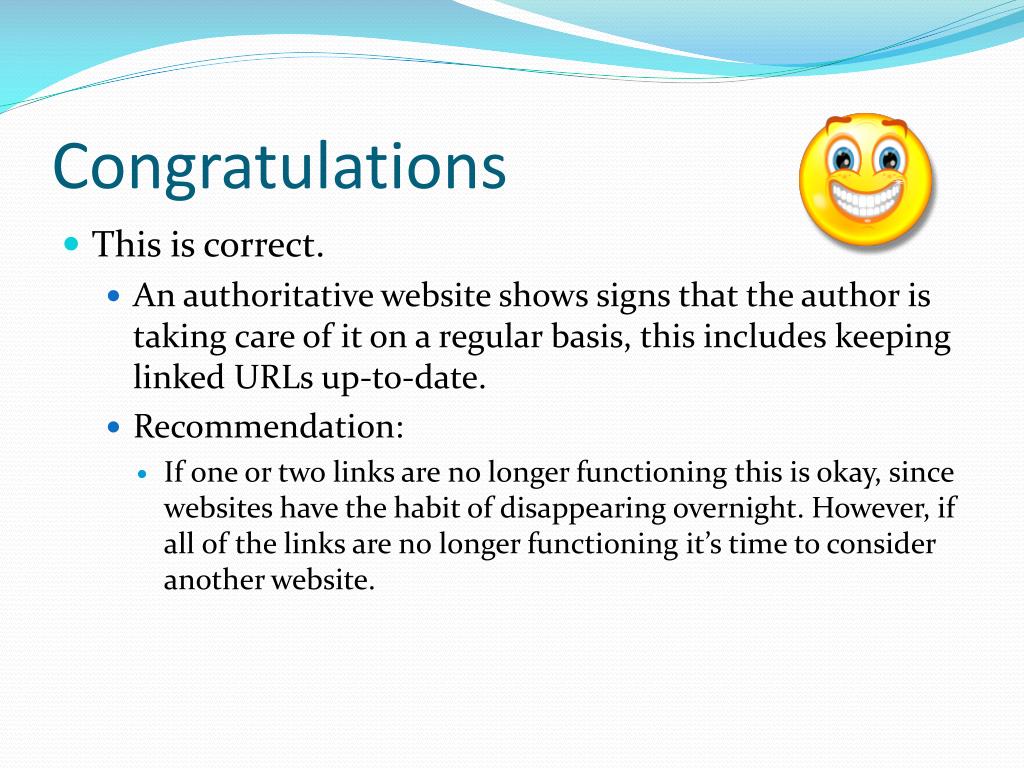 Congratulations

This is correct.

An authoritative website shows signs that the author is taking care of it on a regular basis, this includes keeping linked URLs up-to-date.

Recommendation:

If one or two links are no longer functioning this is okay, since websites have the habit of disappearing overnight. However, if all of the links are no longer functioning it's time to consider another website.